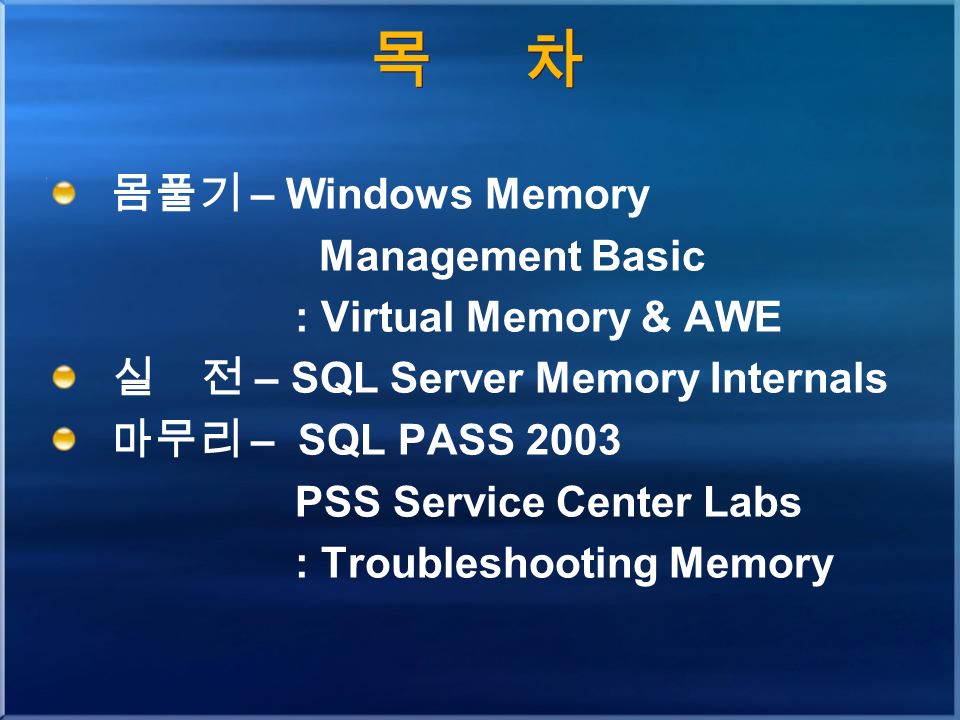 목 차

몸풀기 – Windows Memory Management Basic
: Virtual Memory & AWE

실 전 – SQL Server Memory Internals

마무리 – SQL PASS 2003
PSS Service Center Labs
: Troubleshooting Memory